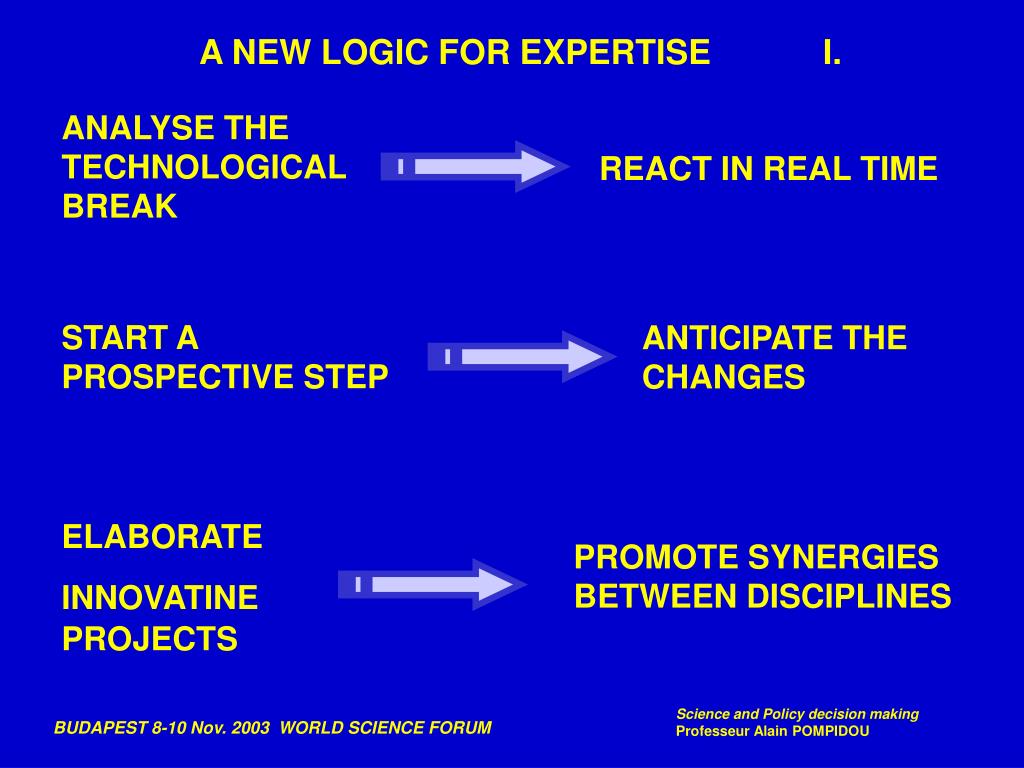 A NEW LOGIC FOR EXPERTISE I.

ANALYSE THE TECHNOLOGICAL BREAK

REACT IN REAL TIME

START A PROSPECTIVE STEP

ANTICIPATE THE CHANGES

ELABORATE

INNOVATINE PROJECTS

PROMOTE SYNERGIES BETWEEN DISCIPLINES

BUDAPEST 8-10 Nov. 2003 WORLD SCIENCE FORUM

Science and Policy decision making
Professeur Alain POMPIDOU